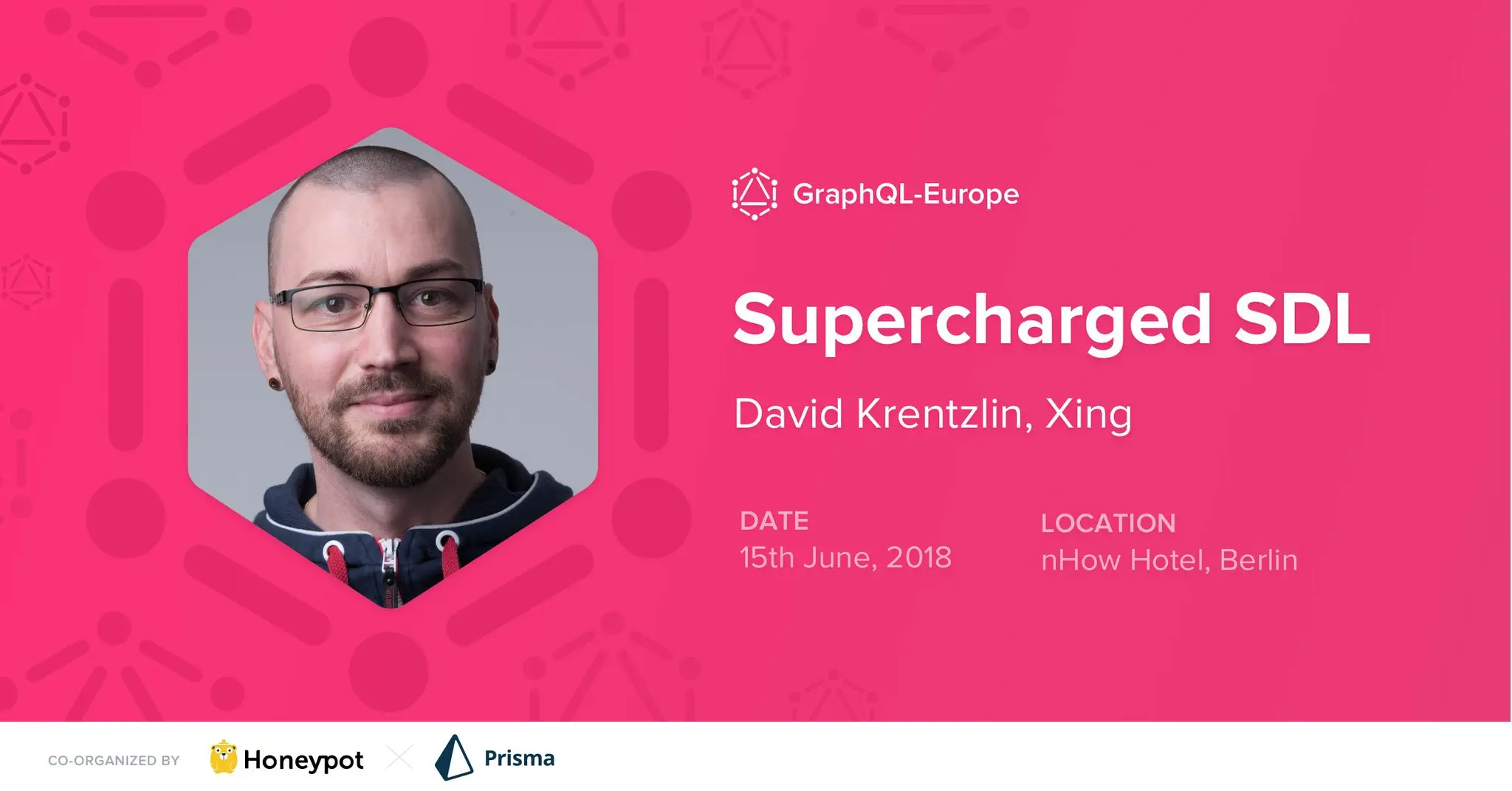 GraphQL-Europe

Supercharged SDL

David Krentzlin, Xing

DATE
15th June, 2018

LOCATION
nHow Hotel, Berlin

CO-ORGANIZED BY Honeypot Prisma